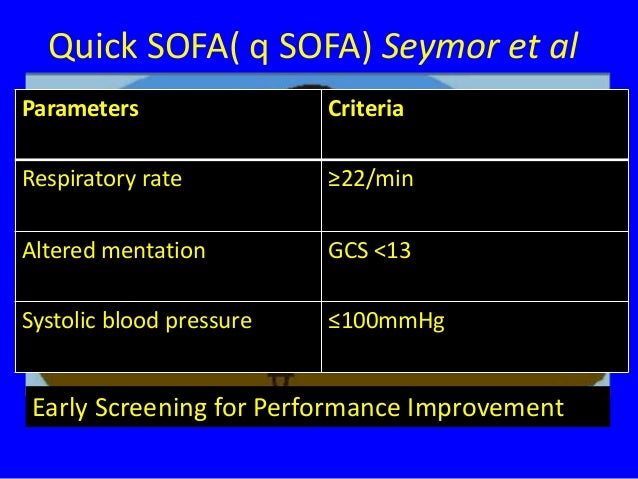 Quick SOFA( q SOFA) Seymor et al

| Parameters | Criteria |
|---|---|
| Respiratory rate | ≥22/min |
| Altered mentation | GCS <13 |
| Systolic blood pressure | ≤100mmHg |

Early Screening for Performance Improvement